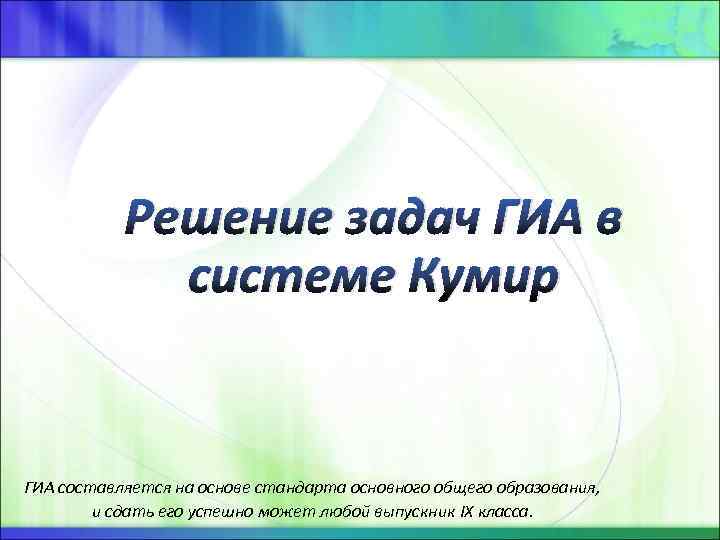 Решение задач ГИА в системе Кумир

ГИА составляется на основе стандарта основного общего образования, и сдать его успешно может любой выпускник IX класса.